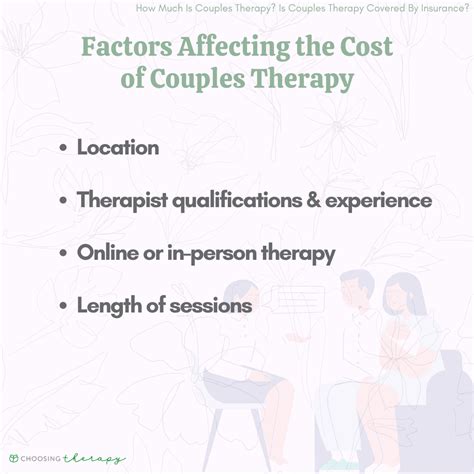 How Much Is Couples Therapy? Is Couples Therapy Covered By Insurance?

Factors Affecting the Cost of Couples Therapy

• Location

• Therapist qualifications & experience

• Online or in-person therapy

• Length of sessions

CHOOSING therapy